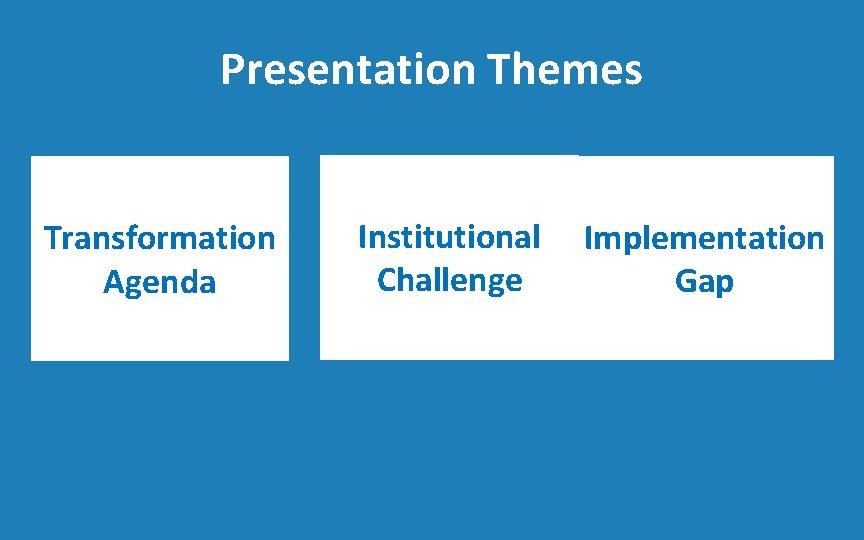 Presentation Themes

Transformation Agenda

Institutional Challenge

Implementation Gap